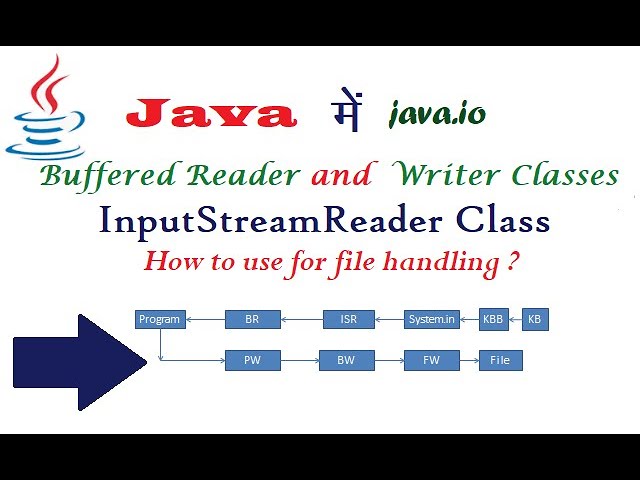 Java में java.io

Buffered Reader and Writer Classes

InputStreamReader Class

How to use for file handling ?

Program BR ISR System.in KBB KB

PW BW FW File